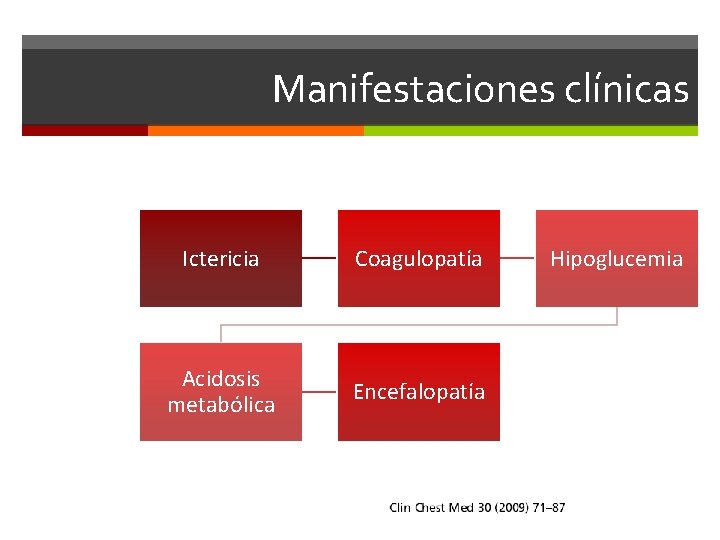 Manifestaciones clínicas

Ictericia

Coagulopatía

Hipoglucemia

Acidosis metabólica

Encefalopatía

Clin Chest Med 30 (2009) 71–87